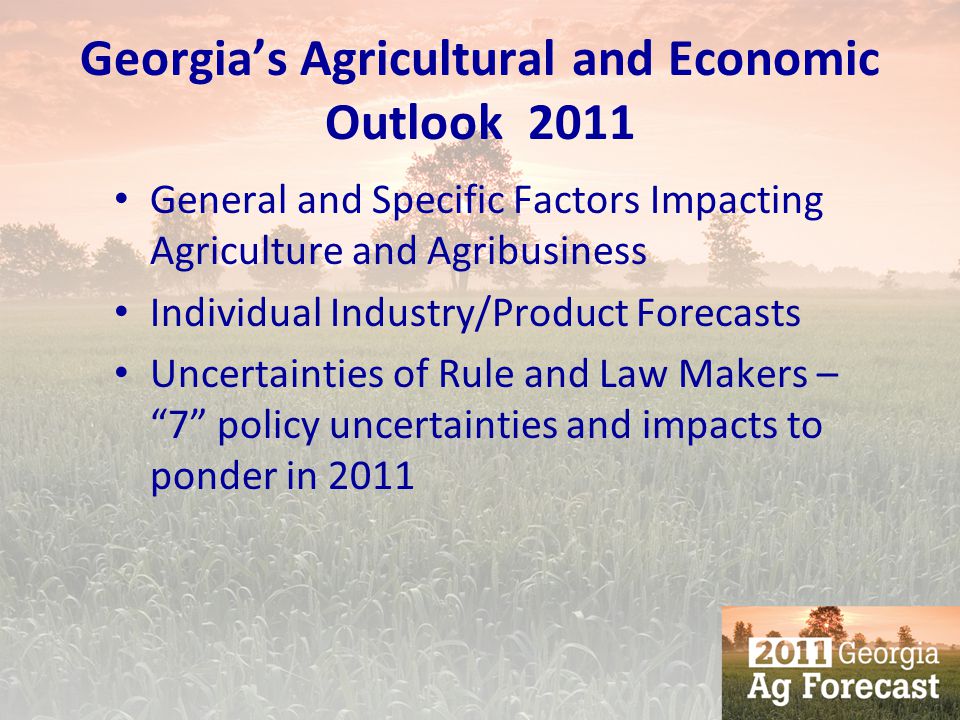 Georgia's Agricultural and Economic Outlook 2011

• General and Specific Factors Impacting Agriculture and Agribusiness
• Individual Industry/Product Forecasts
• Uncertainties of Rule and Law Makers – "7" policy uncertainties and impacts to ponder in 2011

2011 Georgia
Ag Forecast